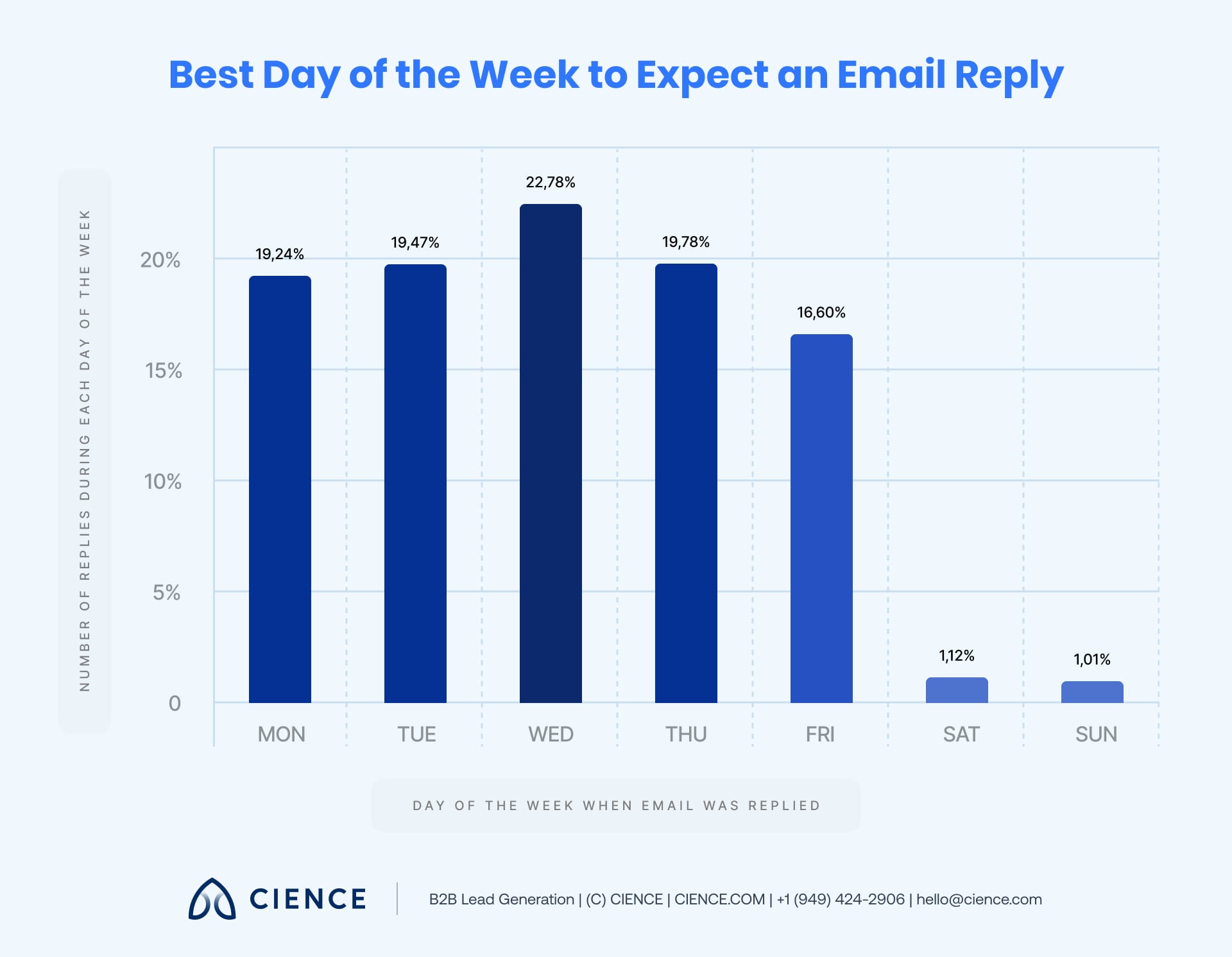 Best Day of the Week to Expect an Email Reply

NUMBER OF REPLIES DURING EACH DAY OF THE WEEK

20%
15%
10%
5%
0

19,24%
19,47%
22,78%
19,78%
16,60%
1,12%
1,01%

MON
TUE
WED
THU
FRI
SAT
SUN

DAY OF THE WEEK WHEN EMAIL WAS REPLIED

CIENCE

B2B Lead Generation | (C) CIENCE | CIENCE.COM | +1 (949) 424-2906 | hello@cience.com